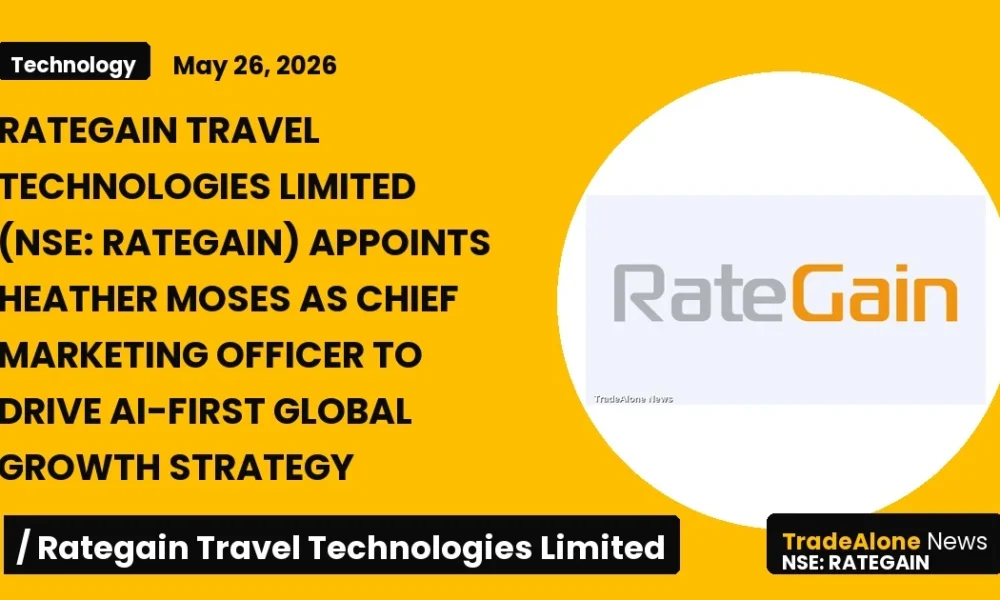 Technology May 26, 2026

RATEGAIN TRAVEL TECHNOLOGIES LIMITED (NSE: RATEGAIN) APPOINTS HEATHER MOSES AS CHIEF MARKETING OFFICER TO DRIVE AI-FIRST GLOBAL GROWTH STRATEGY

RateGain

TradeAlone News

/ Rategain Travel Technologies Limited

TradeAlone News
NSE: RATEGAIN